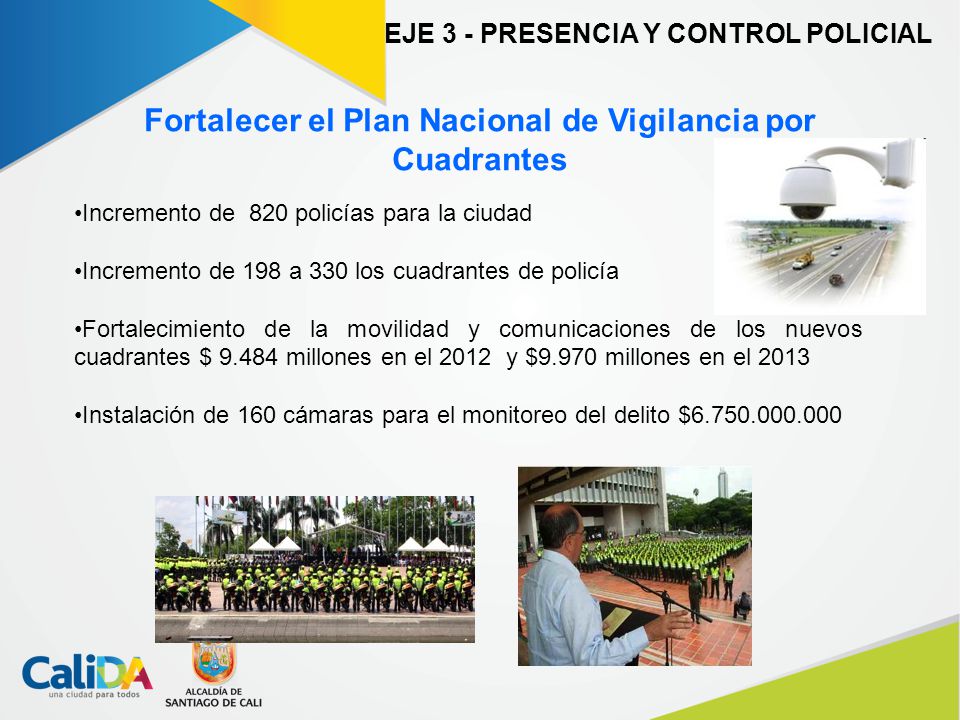 EJE 3 - PRESENCIA Y CONTROL POLICIAL

Fortalecer el Plan Nacional de Vigilancia por Cuadrantes

•Incremento de 820 policías para la ciudad

•Incremento de 198 a 330 los cuadrantes de policía

•Fortalecimiento de la movilidad y comunicaciones de los nuevos cuadrantes $ 9.484 millones en el 2012 y $9.970 millones en el 2013

•Instalación de 160 cámaras para el monitoreo del delito $6.750.000.000

CaliDA
una ciudad para todos

ALCALDÍA DE SANTIAGO DE CALI